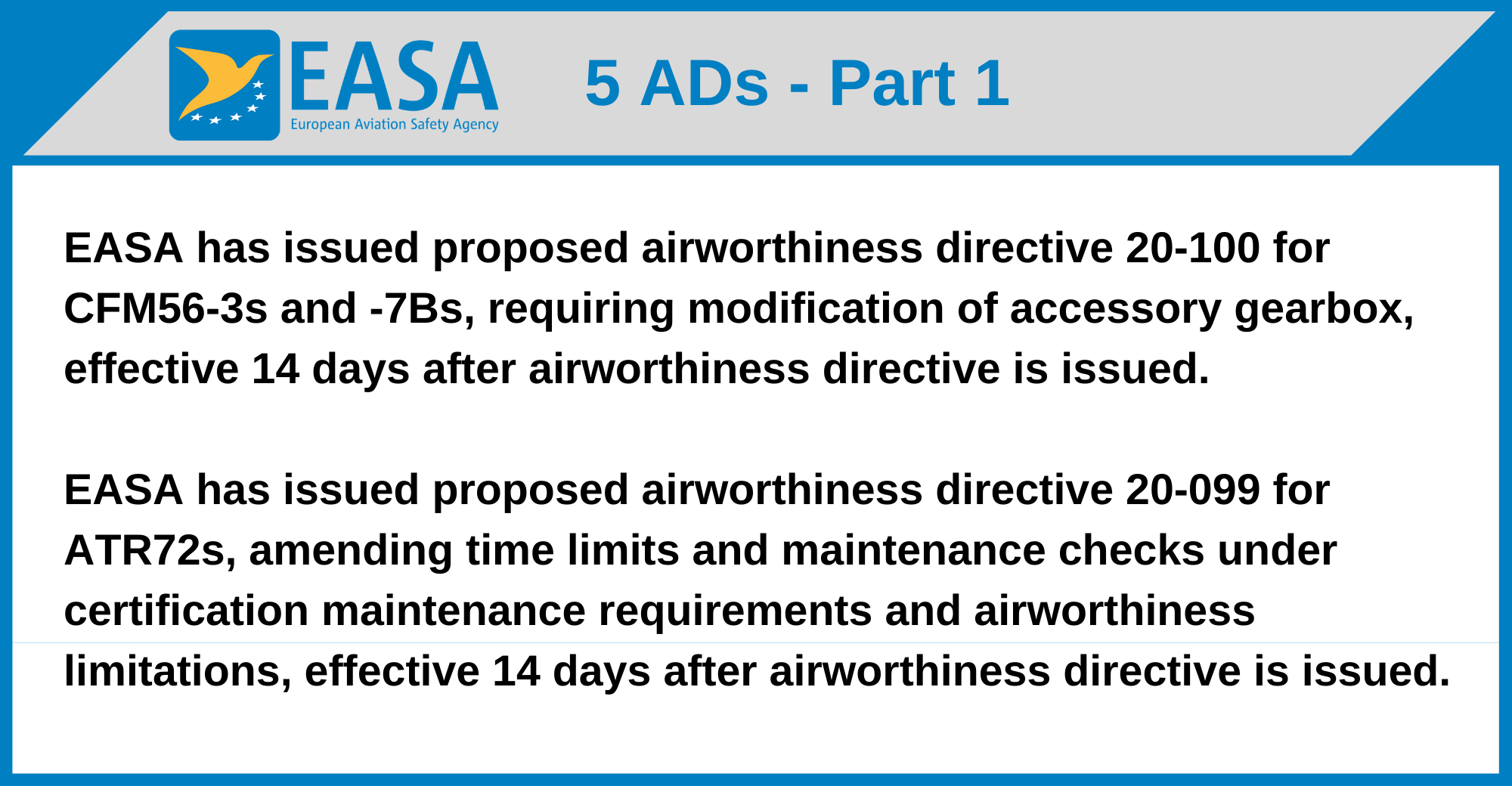 EASA
European Aviation Safety Agency

5 ADs - Part 1

EASA has issued proposed airworthiness directive 20-100 for CFM56-3s and -7Bs, requiring modification of accessory gearbox, effective 14 days after airworthiness directive is issued.

EASA has issued proposed airworthiness directive 20-099 for ATR72s, amending time limits and maintenance checks under certification maintenance requirements and airworthiness limitations, effective 14 days after airworthiness directive is issued.